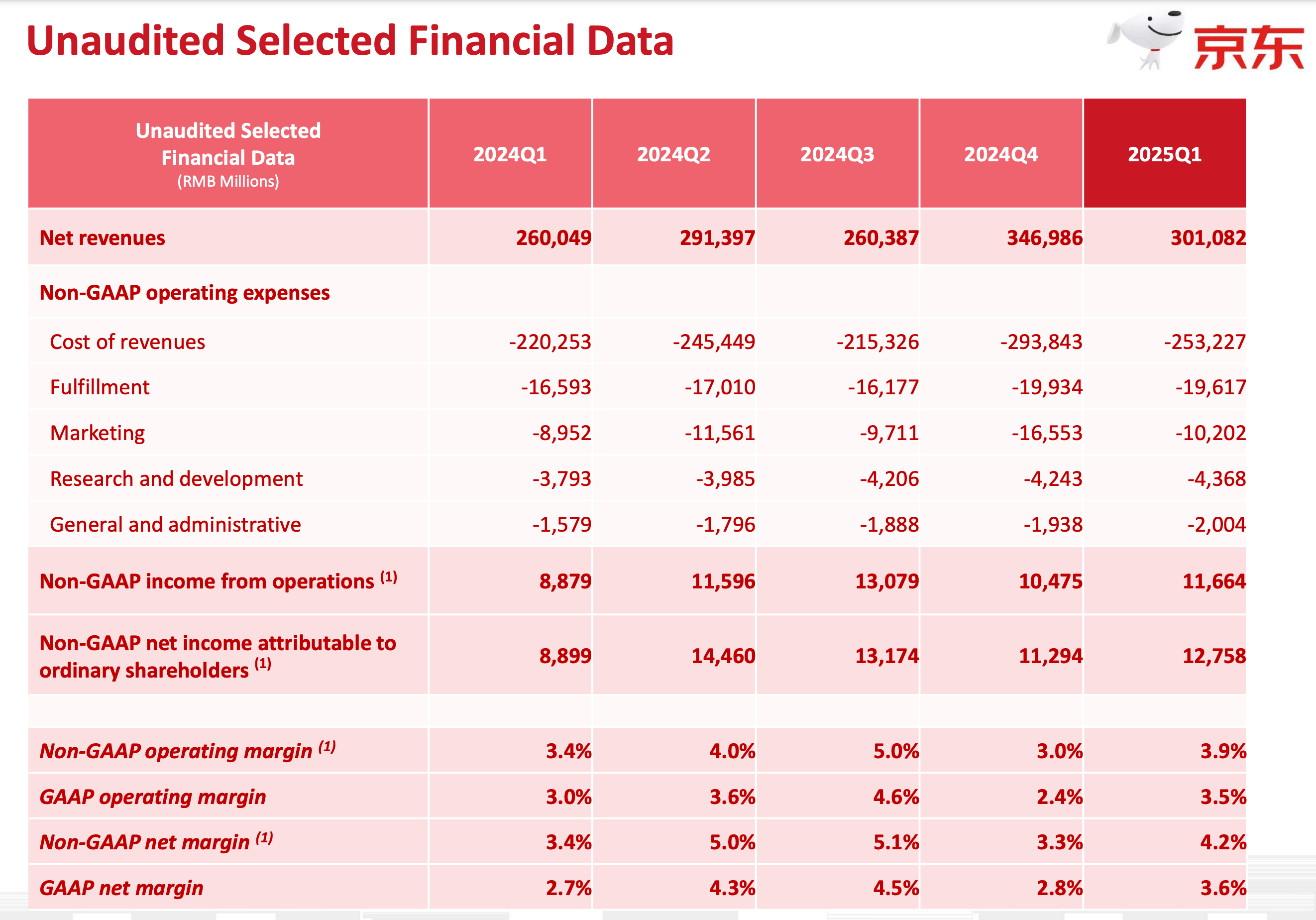 Unaudited Selected Financial Data

京东

| Unaudited Selected Financial Data (RMB Millions) | 2024Q1 | 2024Q2 | 2024Q3 | 2024Q4 | 2025Q1 |
|---|---|---|---|---|---|
| Net revenues | 260,049 | 291,397 | 260,387 | 346,986 | 301,082 |
| Non-GAAP operating expenses | | | | | |
| Cost of revenues | -220,253 | -245,449 | -215,326 | -293,843 | -253,227 |
| Fulfillment | -16,593 | -17,010 | -16,177 | -19,934 | -19,617 |
| Marketing | -8,952 | -11,561 | -9,711 | -16,553 | -10,202 |
| Research and development | -3,793 | -3,985 | -4,206 | -4,243 | -4,368 |
| General and administrative | -1,579 | -1,796 | -1,888 | -1,938 | -2,004 |
| Non-GAAP income from operations $^{(1)}$ | 8,879 | 11,596 | 13,079 | 10,475 | 11,664 |
| Non-GAAP net income attributable to ordinary shareholders $^{(1)}$ | 8,899 | 14,460 | 13,174 | 11,294 | 12,758 |
| | | | | | |
| Non-GAAP operating margin $^{(1)}$ | 3.4% | 4.0% | 5.0% | 3.0% | 3.9% |
| GAAP operating margin | 3.0% | 3.6% | 4.6% | 2.4% | 3.5% |
| Non-GAAP net margin $^{(1)}$ | 3.4% | 5.0% | 5.1% | 3.3% | 4.2% |
| GAAP net margin | 2.7% | 4.3% | 4.5% | 2.8% | 3.6% |